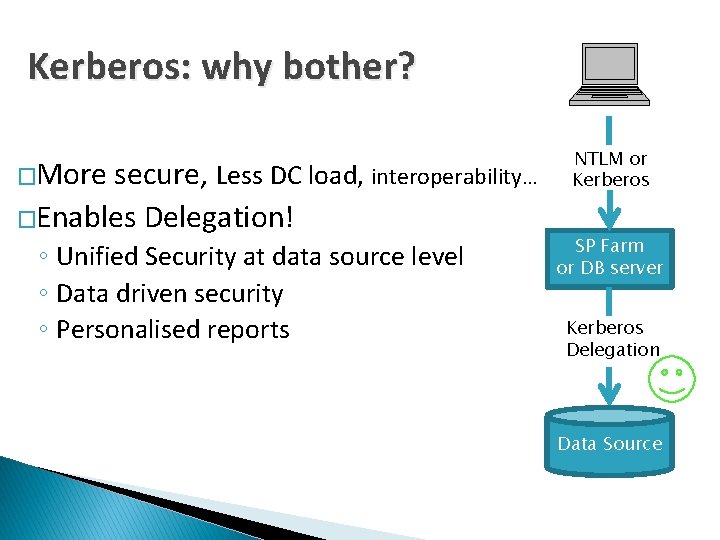 Kerberos: why bother?

□More secure, Less DC load, interoperability…

□Enables Delegation!

◦ Unified Security at data source level
◦ Data driven security
◦ Personalised reports

NTLM or Kerberos

SP Farm or DB server

Kerberos Delegation

Data Source